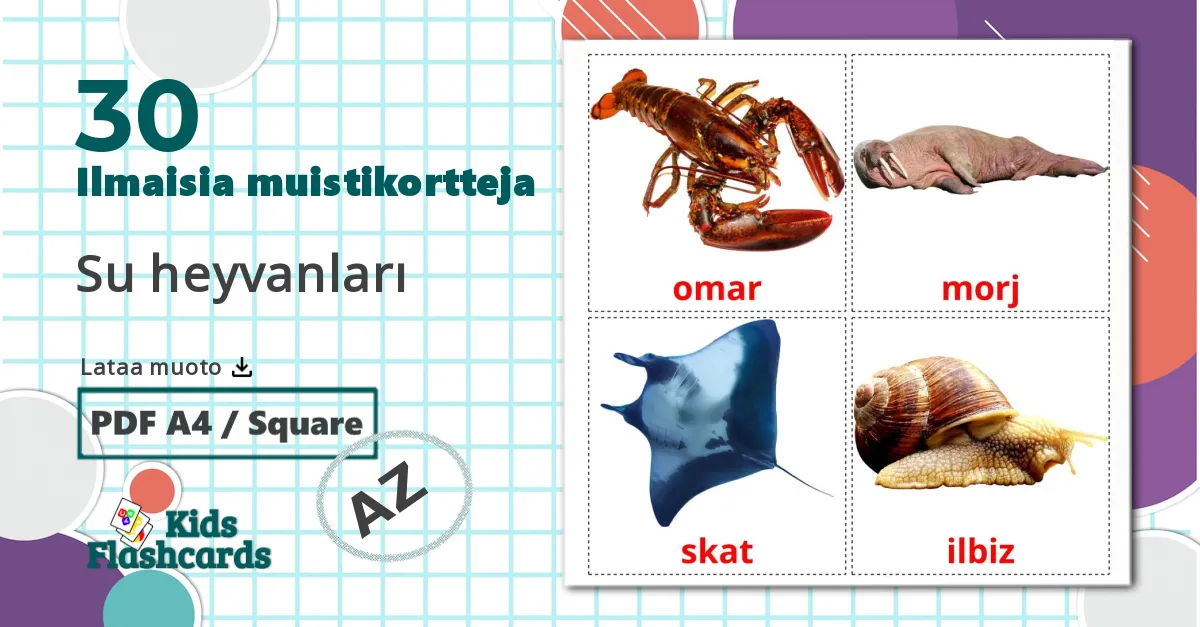 30
Ilmaisia muistikortteja

Su heyvanları

Lataa muoto

PDF A4 / Square

AZ

Kids Flashcards

omar

morj

skat

ilbiz